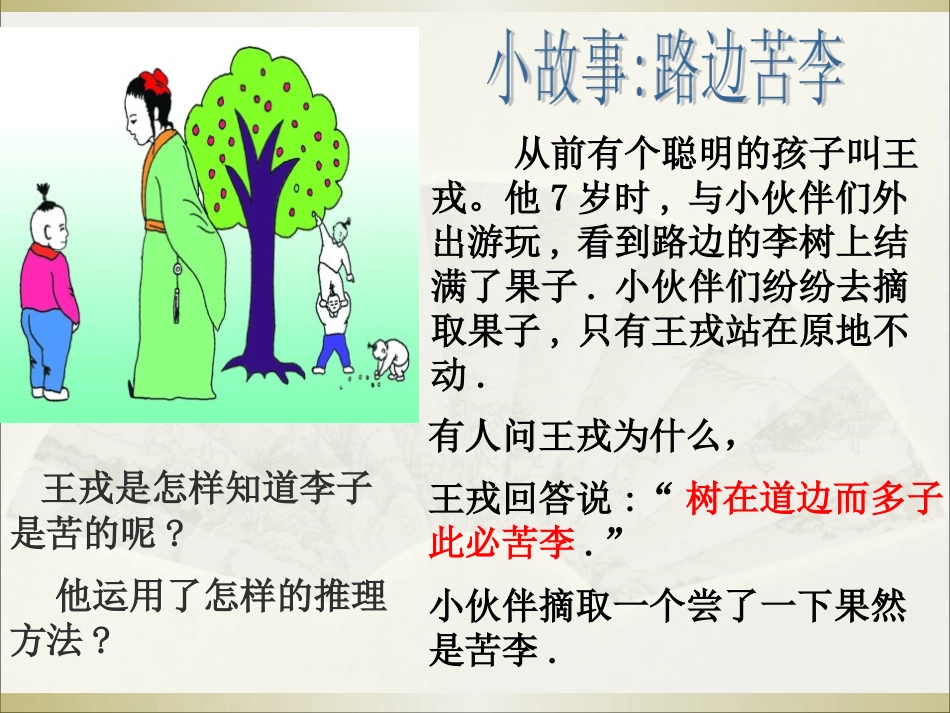 小故事:路边苦李

从前有个聪明的孩子叫王戎。他 7 岁时，与小伙伴们外出游玩，看到路边的李树上结满了果子．小伙伴们纷纷去摘取果子，只有王戎站在原地不动．

有人问王戎为什么，

王戎回答说：“ 树在道边而多子此必苦李．”

小伙伴摘取一个尝了一下果然是苦李．

王戎是怎样知道李子是苦的呢？

他运用了怎样的推理方法？